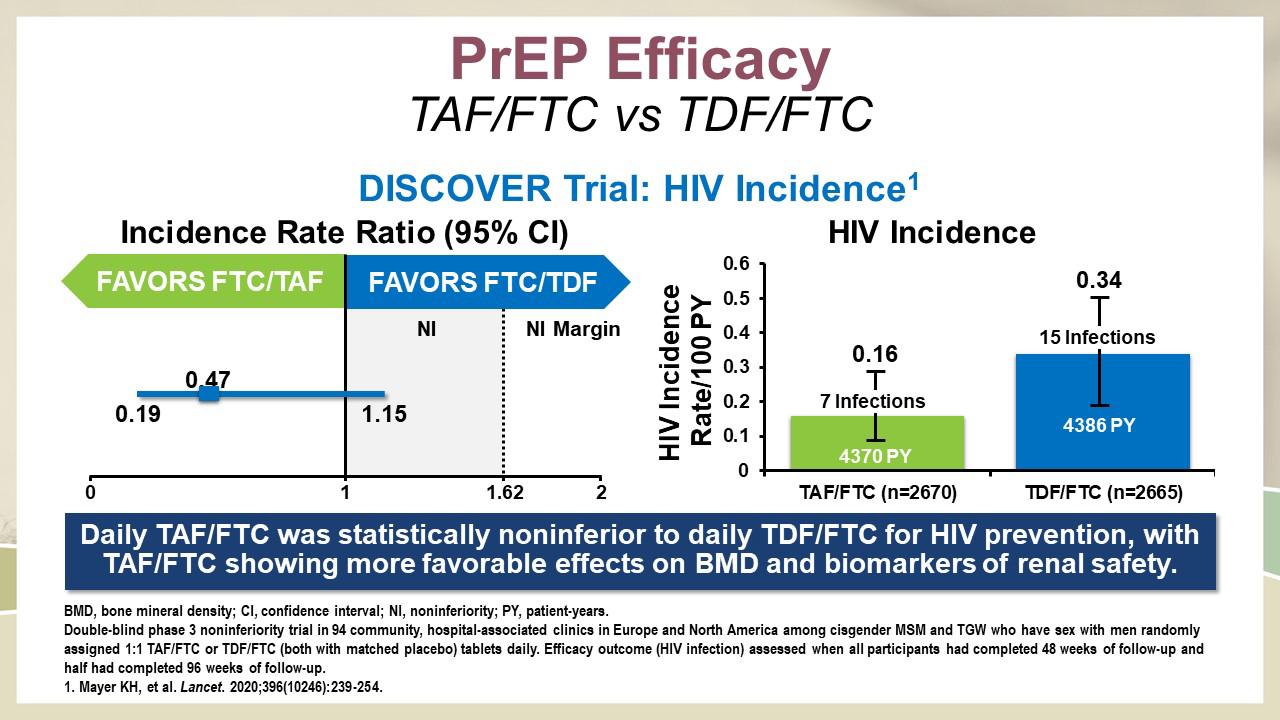 PrEP Efficacy
TAF/FTC vs TDF/FTC

DISCOVER Trial: HIV Incidence$^1$

Incidence Rate Ratio (95% CI)

FAVORS FTC/TAF

FAVORS FTC/TDF

NI

NI Margin

0.47

0.19

1.15

0

1

1.62

2

HIV Incidence

HIV Incidence Rate/100 PY

0.6
0.5
0.4
0.3
0.2
0.1
0

0.16

7 Infections

4370 PY

0.34

15 Infections

4386 PY

TAF/FTC (n=2670)

TDF/FTC (n=2665)

Daily TAF/FTC was statistically noninferior to daily TDF/FTC for HIV prevention, with TAF/FTC showing more favorable effects on BMD and biomarkers of renal safety.

BMD, bone mineral density; CI, confidence interval; NI, noninferiority; PY, patient-years.
Double-blind phase 3 noninferiority trial in 94 community, hospital-associated clinics in Europe and North America among cisgender MSM and TGW who have sex with men randomly assigned 1:1 TAF/FTC or TDF/FTC (both with matched placebo) tablets daily. Efficacy outcome (HIV infection) assessed when all participants had completed 48 weeks of follow-up and half had completed 96 weeks of follow-up.
1. Mayer KH, et al. Lancet. 2020;396(10246):239-254.